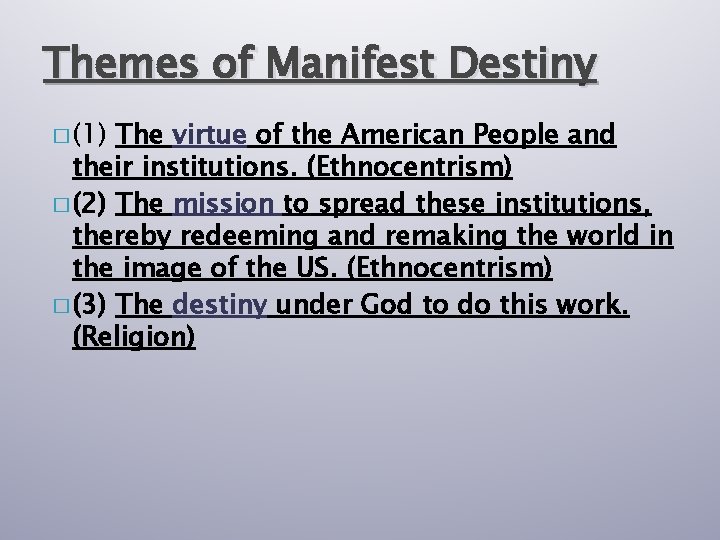 Themes of Manifest Destiny

(1) The virtue of the American People and their institutions. (Ethnocentrism)

(2) The mission to spread these institutions, thereby redeeming and remaking the world in the image of the US. (Ethnocentrism)

(3) The destiny under God to do this work. (Religion)